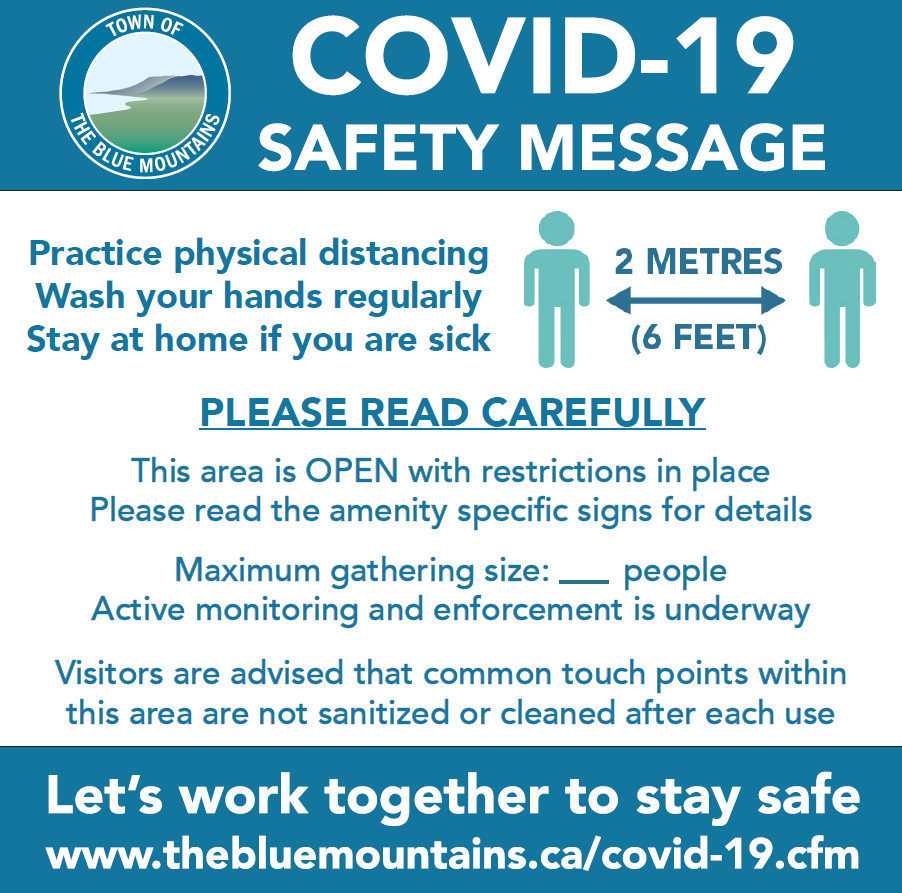 TOWN OF
THE BLUE MOUNTAINS

COVID-19
SAFETY MESSAGE

Practice physical distancing
Wash your hands regularly
Stay at home if you are sick

2 METRES
(6 FEET)

PLEASE READ CAREFULLY

This area is OPEN with restrictions in place
Please read the amenity specific signs for details

Maximum gathering size: ___ people
Active monitoring and enforcement is underway

Visitors are advised that common touch points within this area are not sanitized or cleaned after each use

Let's work together to stay safe
www.thebluemountains.ca/covid-19.cfm